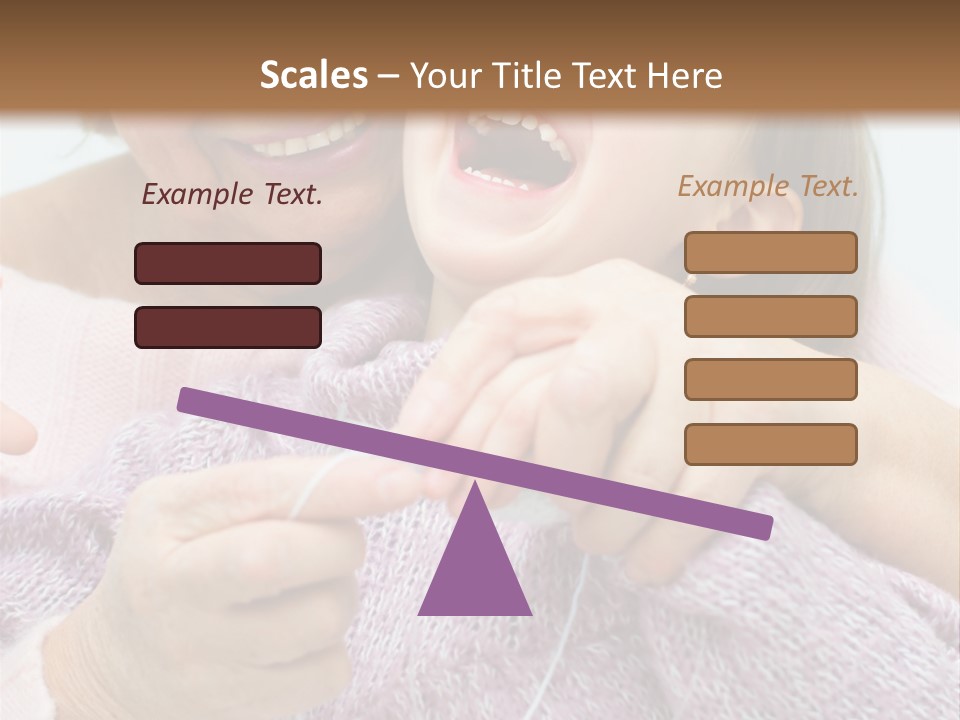 Scales – Your Title Text Here

Example Text.

Example Text.